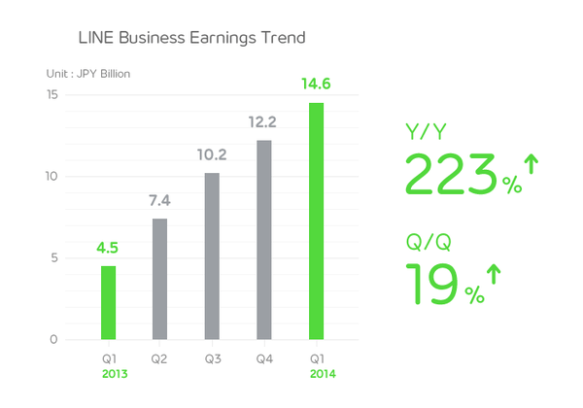 LINE Business Earnings Trend

Unit : JPY Billion

15
10
5
0

4.5
7.4
10.2
12.2
14.6

Q1
2013
Q2
Q3
Q4
Q1
2014

Y/Y
223%↑

Q/Q
19%↑